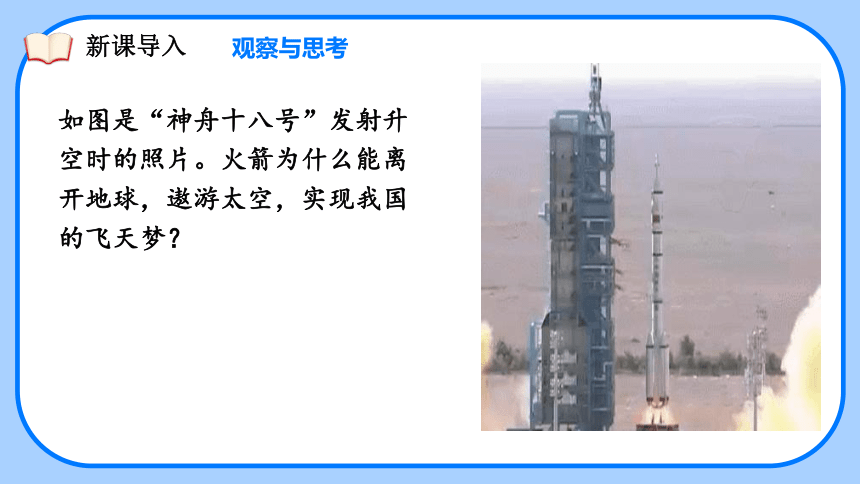 新课导入

观察与思考

如图是“神舟十八号”发射升空时的照片。火箭为什么能离开地球，遨游太空，实现我国的飞天梦？